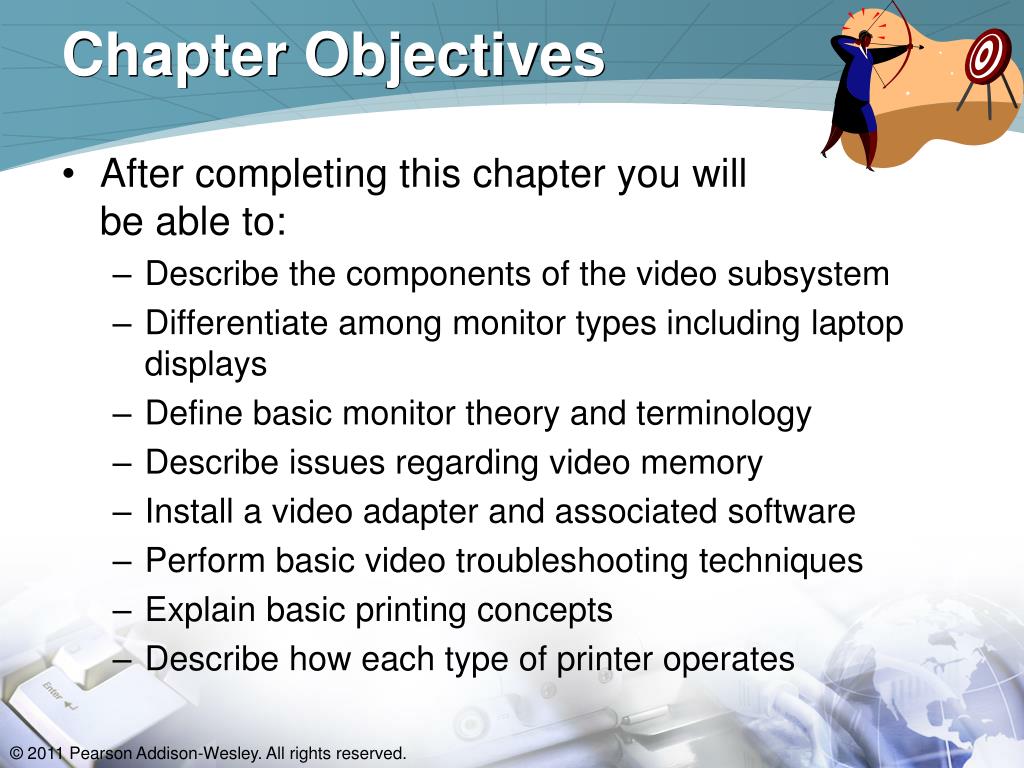 Chapter Objectives

• After completing this chapter you will be able to:
– Describe the components of the video subsystem
– Differentiate among monitor types including laptop displays
– Define basic monitor theory and terminology
– Describe issues regarding video memory
– Install a video adapter and associated software
– Perform basic video troubleshooting techniques
– Explain basic printing concepts
– Describe how each type of printer operates

Enter

© 2011 Pearson Addison-Wesley. All rights reserved.